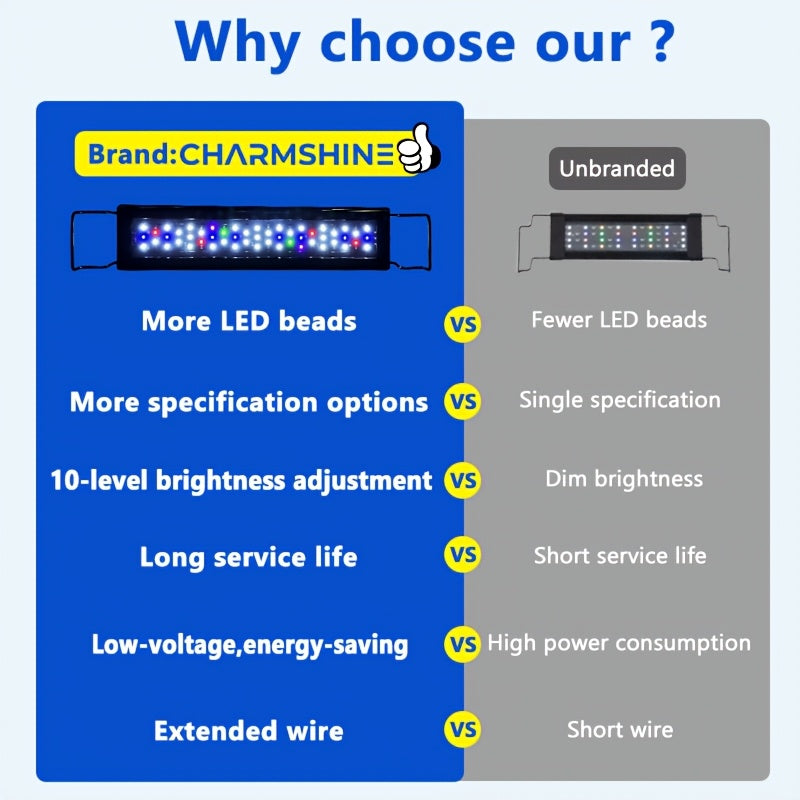 Why choose our ?

Brand:CHARMSHINE

More LED beads

More specification options

10-level brightness adjustment

Long service life

Low-voltage,energy-saving

Extended wire

VS

VS

VS

VS

VS

VS

Unbranded

Fewer LED beads

Single specification

Dim brightness

Short service life

High power consumption

Short wire